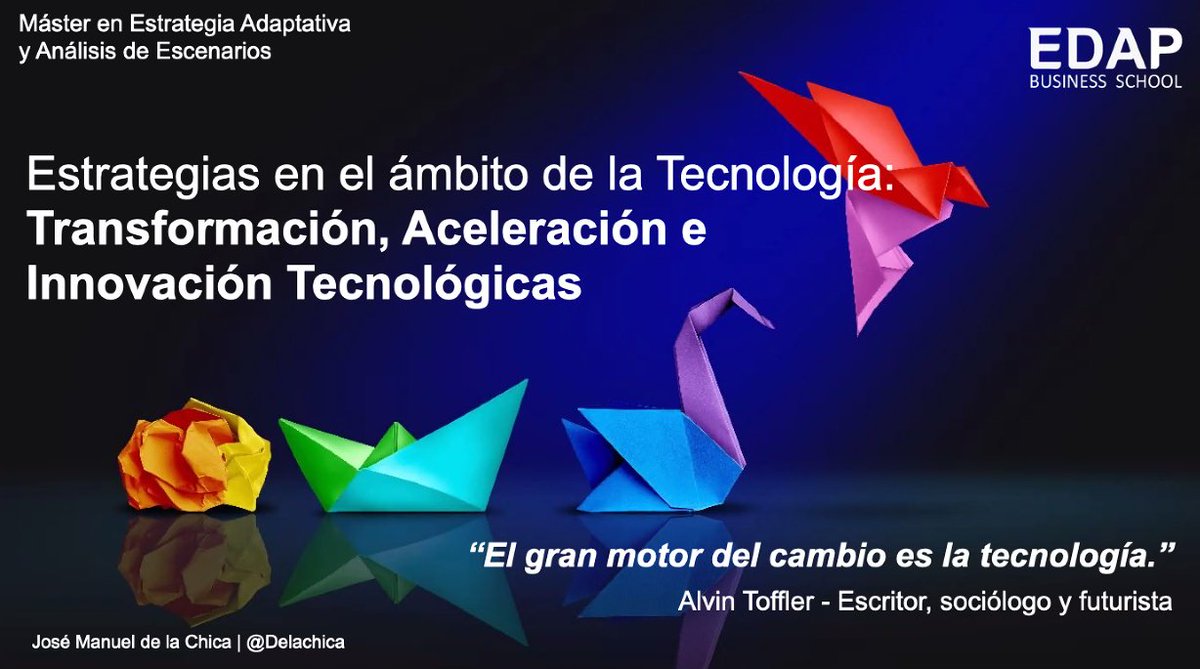 Máster en Estrategia Adaptativa y Análisis de Escenarios

EDAP
BUSINESS SCHOOL

Estrategias en el ámbito de la Tecnología:
Transformación, Aceleración e Innovación Tecnológicas

"El gran motor del cambio es la tecnología."
Alvin Toffler - Escritor, sociólogo y futurista

José Manuel de la Chica | @Delachica